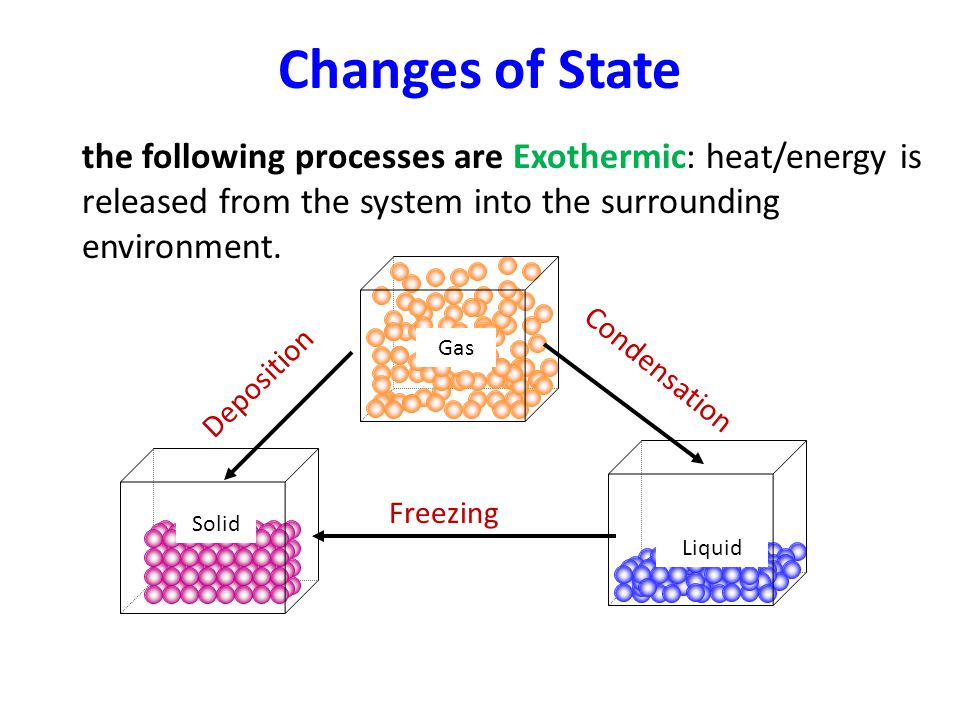 Changes of State

the following processes are Exothermic: heat/energy is released from the system into the surrounding environment.

Gas

Deposition

Condensation

Solid

Freezing

Liquid